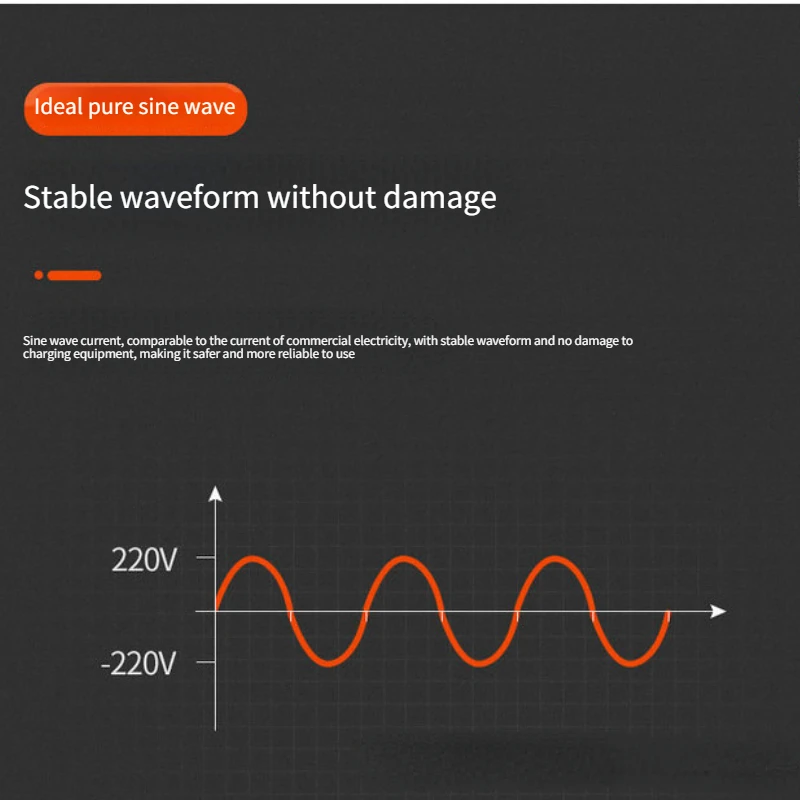 Ideal pure sine wave

Stable waveform without damage

Sine wave current, comparable to the current of commercial electricity, with stable waveform and no damage to charging equipment, making it safer and more reliable to use

220V

-220V